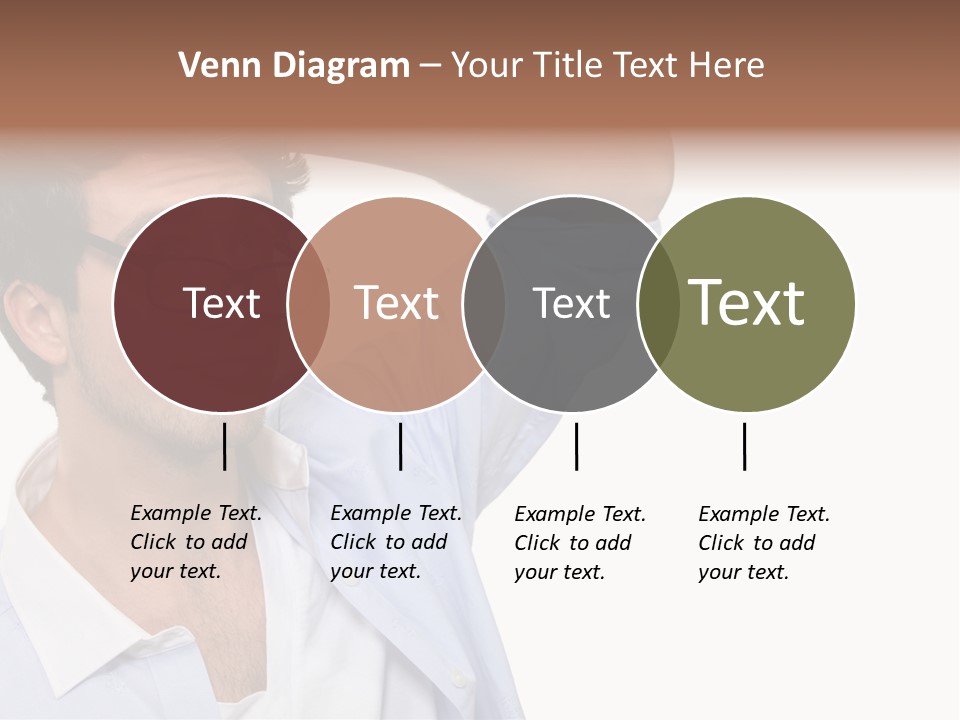 Venn Diagram – Your Title Text Here

Text

Text

Text

Text

Example Text. Click to add your text.

Example Text. Click to add your text.

Example Text. Click to add your text.

Example Text. Click to add your text.